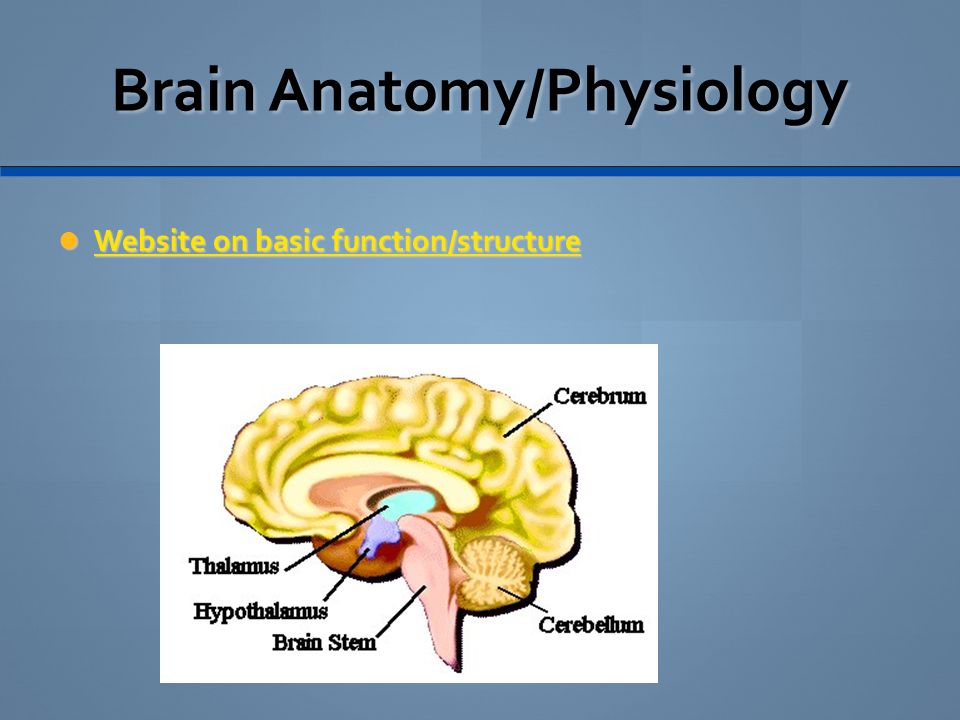 Brain Anatomy/Physiology

Website on basic function/structure

Cerebrum

Thalamus

Hypothalamus

Brain Stem

Cerebellum